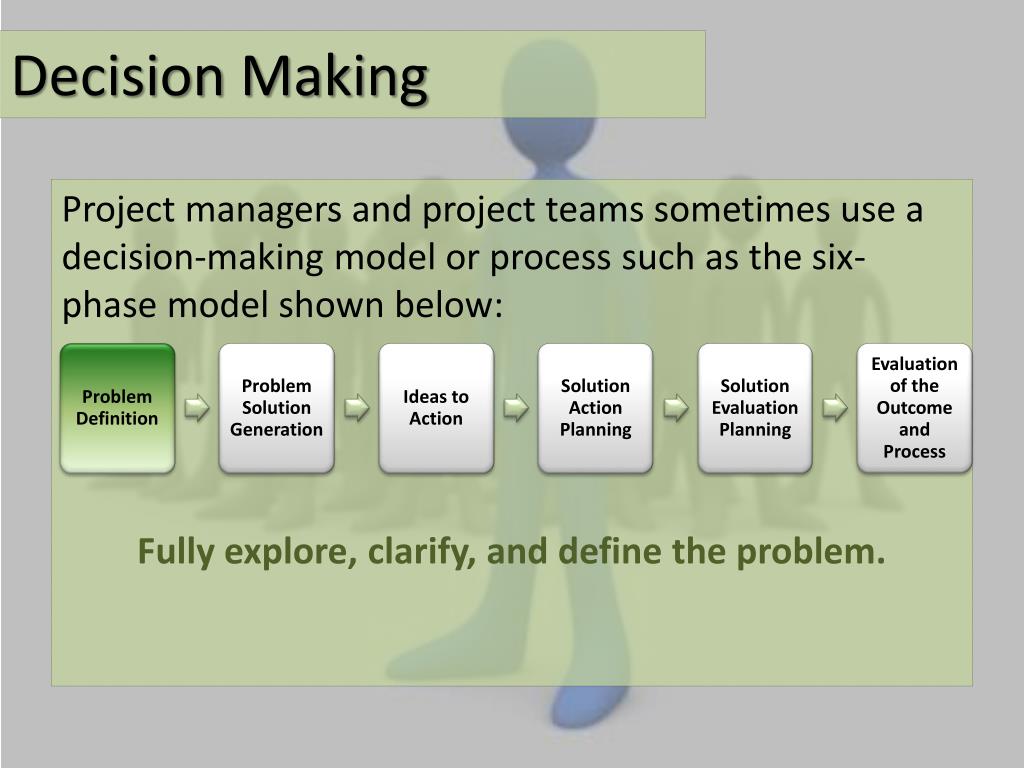 Decision Making

Project managers and project teams sometimes use a decision-making model or process such as the six-phase model shown below:

Problem Definition

Problem Solution Generation

Ideas to Action

Solution Action Planning

Solution Evaluation Planning

Evaluation of the Outcome and Process

Fully explore, clarify, and define the problem.